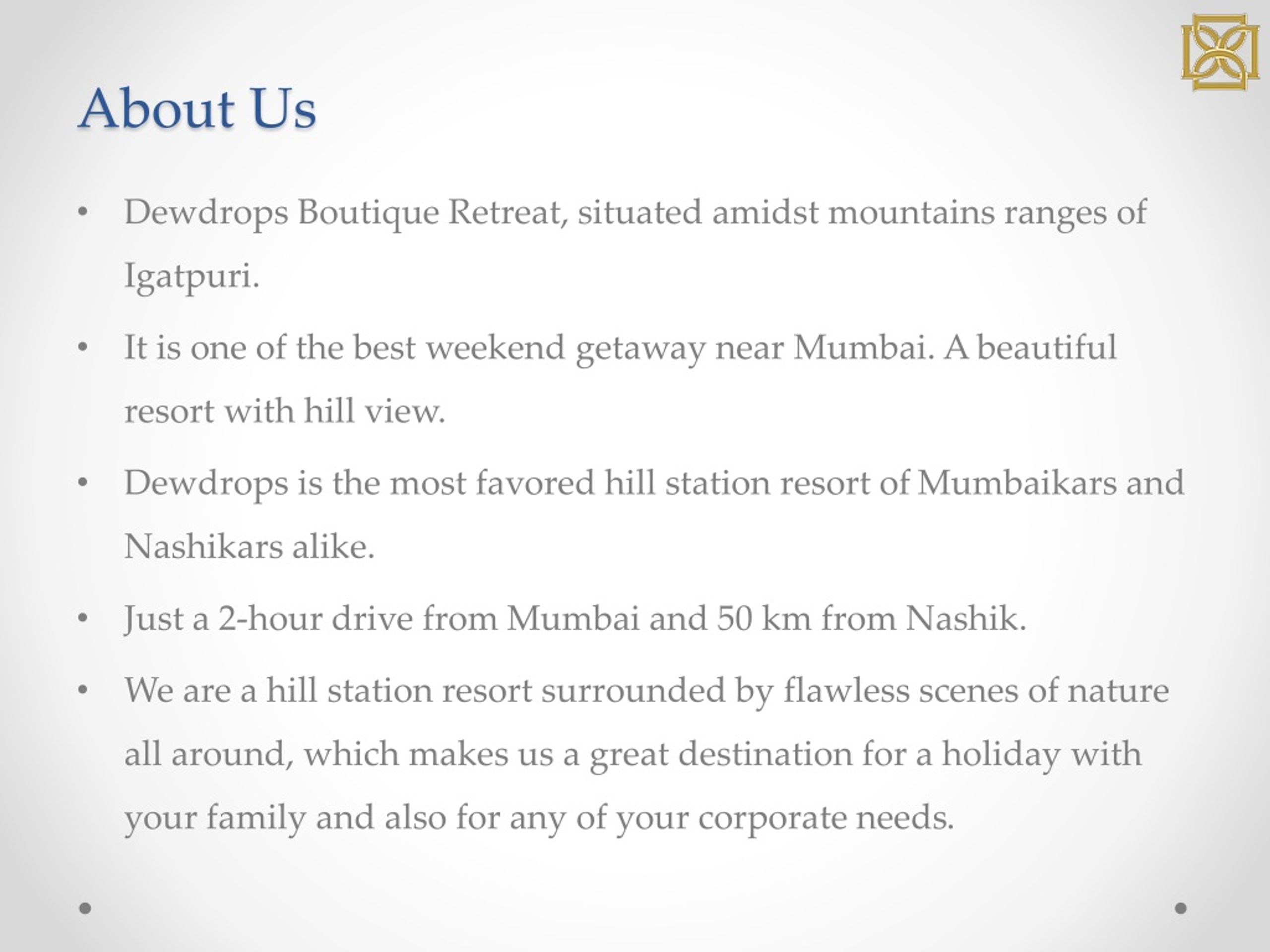 About Us

• Dewdrops Boutique Retreat, situated amidst mountains ranges of Igatpuri.

• It is one of the best weekend getaway near Mumbai. A beautiful resort with hill view.

• Dewdrops is the most favored hill station resort of Mumbaikars and Nashikars alike.

• Just a 2-hour drive from Mumbai and 50 km from Nashik.

• We are a hill station resort surrounded by flawless scenes of nature all around, which makes us a great destination for a holiday with your family and also for any of your corporate needs.